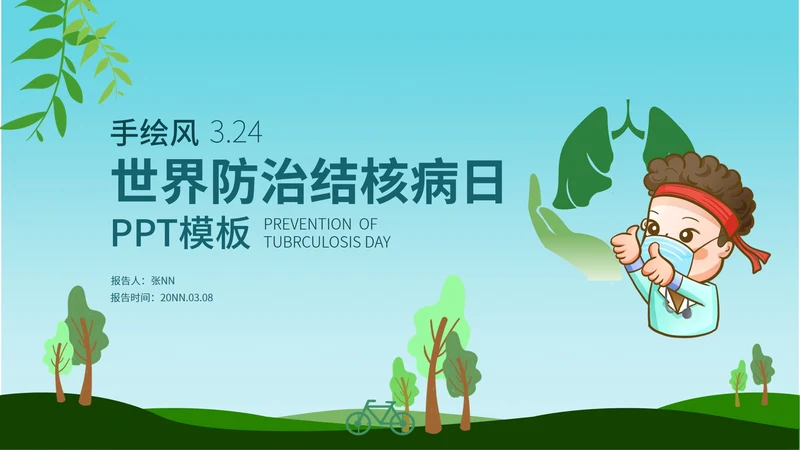 手绘风 3.24
世界防治结核病日
PPT模板 PREVENTION OF TUBRCULOSIS DAY

报告人：张NN
报告时间：20NN.03.08